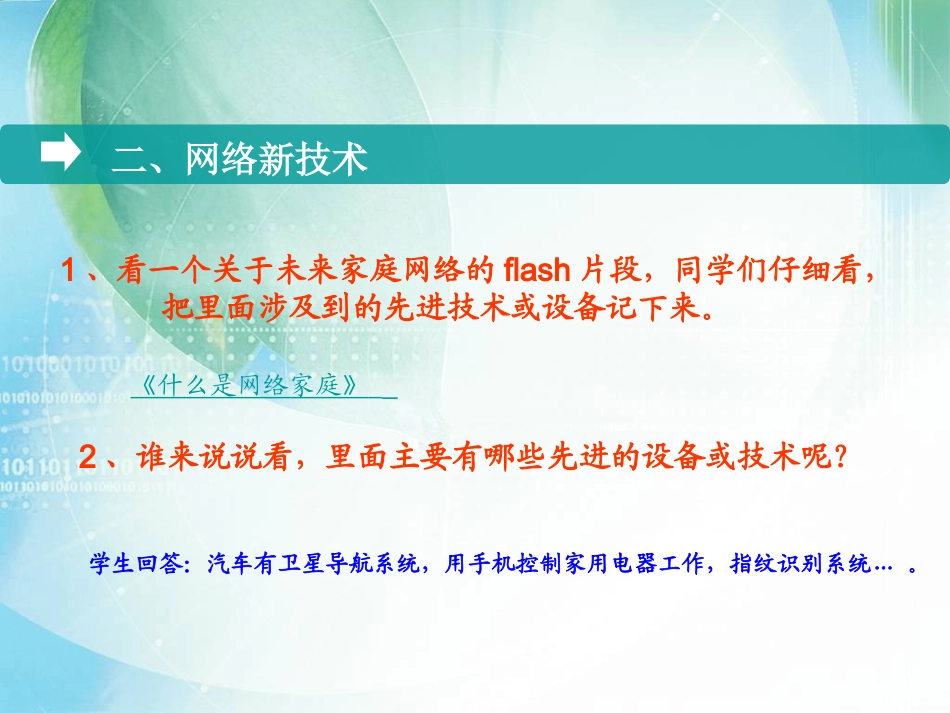 二、网络新技术

1、看一个关于未来家庭网络的 flash 片段，同学们仔细看，把里面涉及到的先进技术或设备记下来。

《什么是网络家庭》

2、谁来说说看，里面主要有哪些先进的设备或技术呢？

学生回答：汽车有卫星导航系统，用手机控制家用电器工作，指纹识别系统… 。